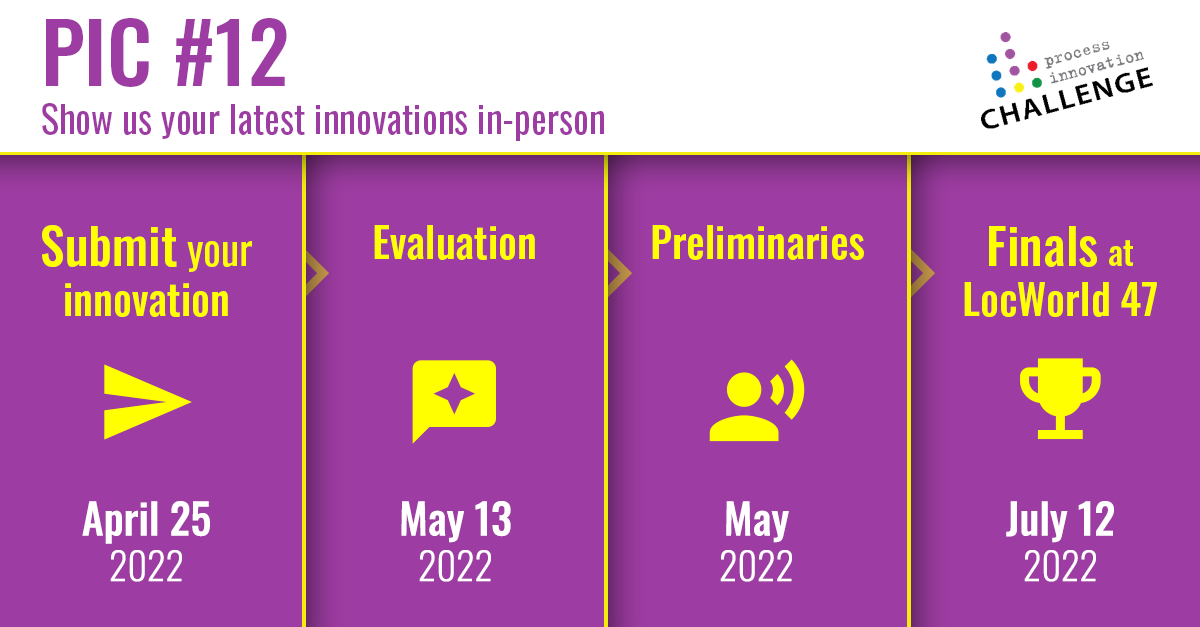 PIC #12
Show us your latest innovations in-person

process innovation CHALLENGE

Submit your innovation

April 25
2022

Evaluation

May 13
2022

Preliminaries

May
2022

Finals at LocWorld 47

July 12
2022